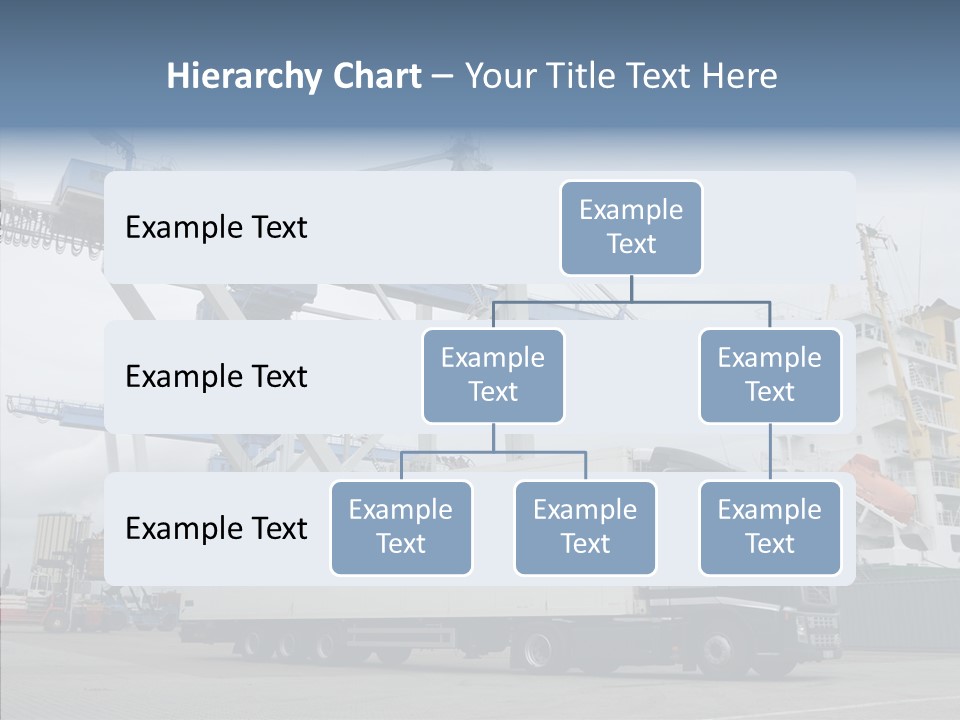 Hierarchy Chart – Your Title Text Here

Example Text

Example Text

Example Text

Example Text

Example Text

Example Text

Example Text

Example Text

Example Text